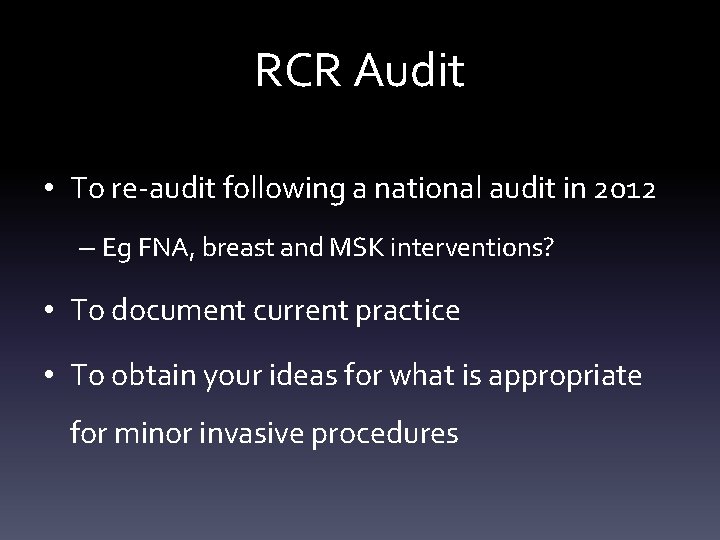 RCR Audit

• To re-audit following a national audit in 2012

– Eg FNA, breast and MSK interventions?

• To document current practice

• To obtain your ideas for what is appropriate for minor invasive procedures